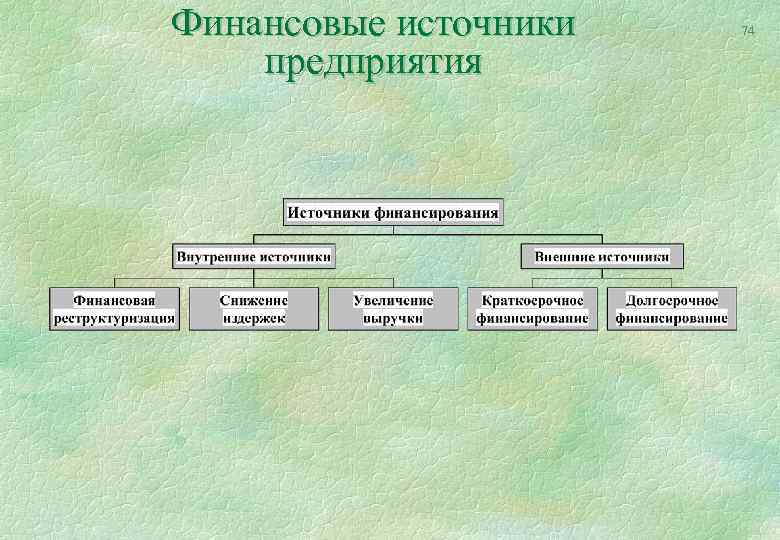 Финансовые источники предприятия

74

Источники финансирования

Внутренние источники

Внешние источники

Финансовая реструктуризация

Снижение издержек

Увеличение выручки

Краткосрочное финансирование

Долгосрочное финансирование